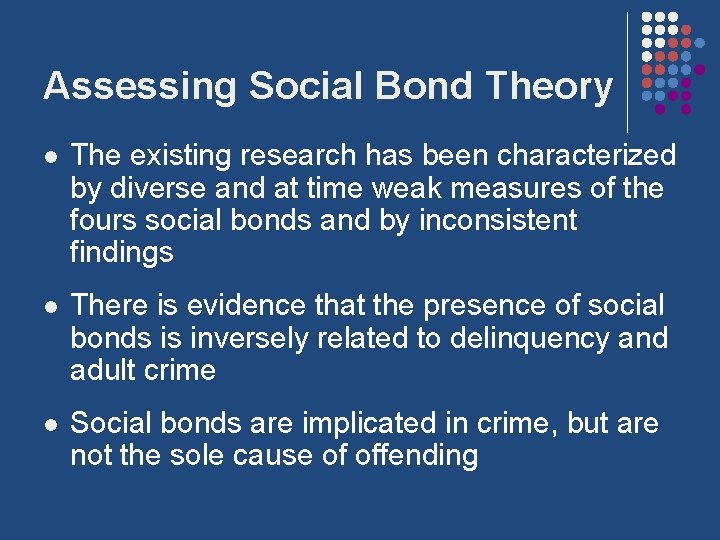 Assessing Social Bond Theory

- The existing research has been characterized by diverse and at time weak measures of the fours social bonds and by inconsistent findings
- There is evidence that the presence of social bonds is inversely related to delinquency and adult crime
- Social bonds are implicated in crime, but are not the sole cause of offending